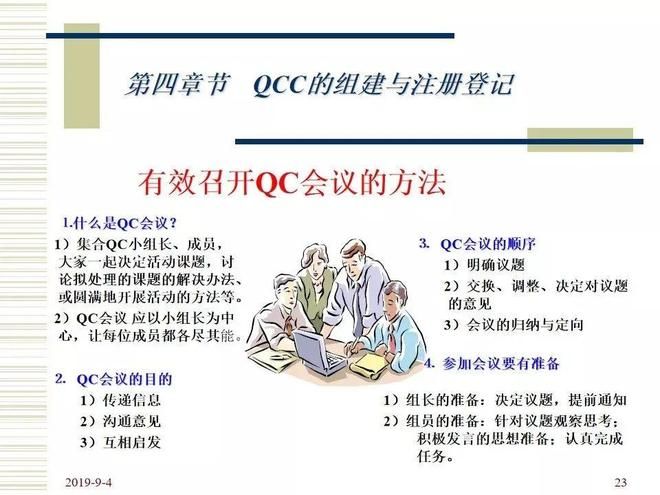 第四章节　QCC的组建与注册登记

有效召开QC会议的方法

1.什么是QC会议？

1）集合QC小组长、成员，大家一起决定活动课题，讨论拟处理的课题的解决办法、或圆满地开展活动的方法等。

2）QC会议 应以小组长为中心，让每位成员都各尽其能。

2. QC会议的目的

1）传递信息

2）沟通意见

3）互相启发

3. QC会议的顺序

1）明确议题

2）交换、调整、决定对议题的意见

3）会议的归纳与定向

4. 参加会议要有准备

1）组长的准备：决定议题，提前通知

2）组员的准备：针对议题观察思考；积极发言的思想准备；认真完成任务。

2019-9-4

23